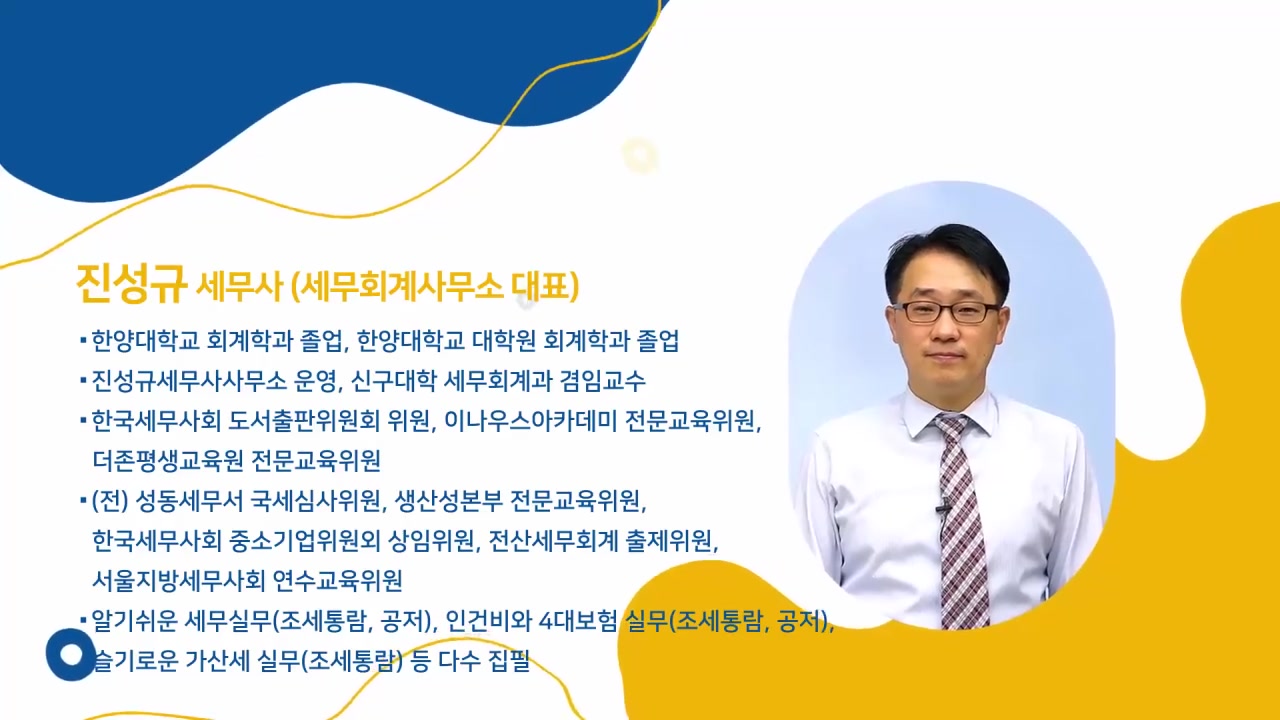 진성규 세무사 (세무회계사무소 대표)

▪ 한양대학교 회계학과 졸업, 한양대학교 대학원 회계학과 졸업
▪ 진성규세무사사무소 운영, 신구대학 세무회계과 겸임교수
▪ 한국세무사회 도서출판위원회 위원, 이나우스아카데미 전문교육위원, 더존평생교육원 전문교육위원
▪ (전) 성동세무서 국세심사위원, 생산성본부 전문교육위원, 한국세무사회 중소기업위원외 상임위원, 전산세무회계 출제위원, 서울지방세무사회 연수교육위원
▪ 알기쉬운 세무실무(조세통람, 공저), 인건비와 4대보험 실무(조세통람, 공저), 슬기로운 가산세 실무(조세통람) 등 다수 집필